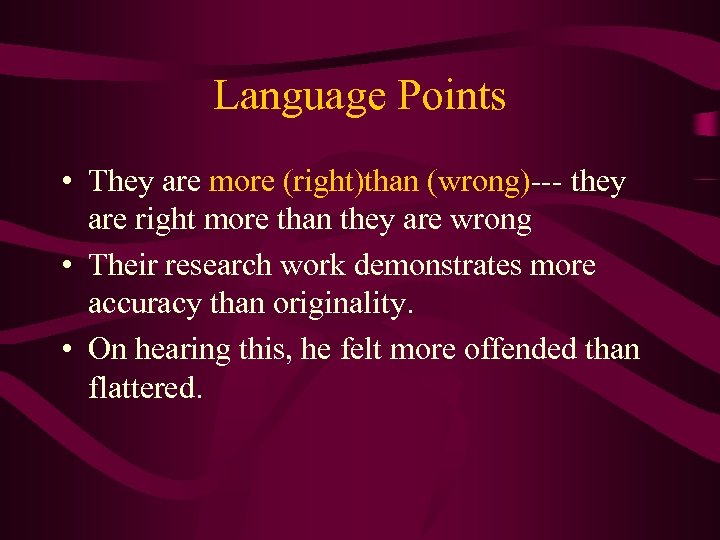 Language Points

• They are more (right)than (wrong)--- they are right more than they are wrong

• Their research work demonstrates more accuracy than originality.

• On hearing this, he felt more offended than flattered.